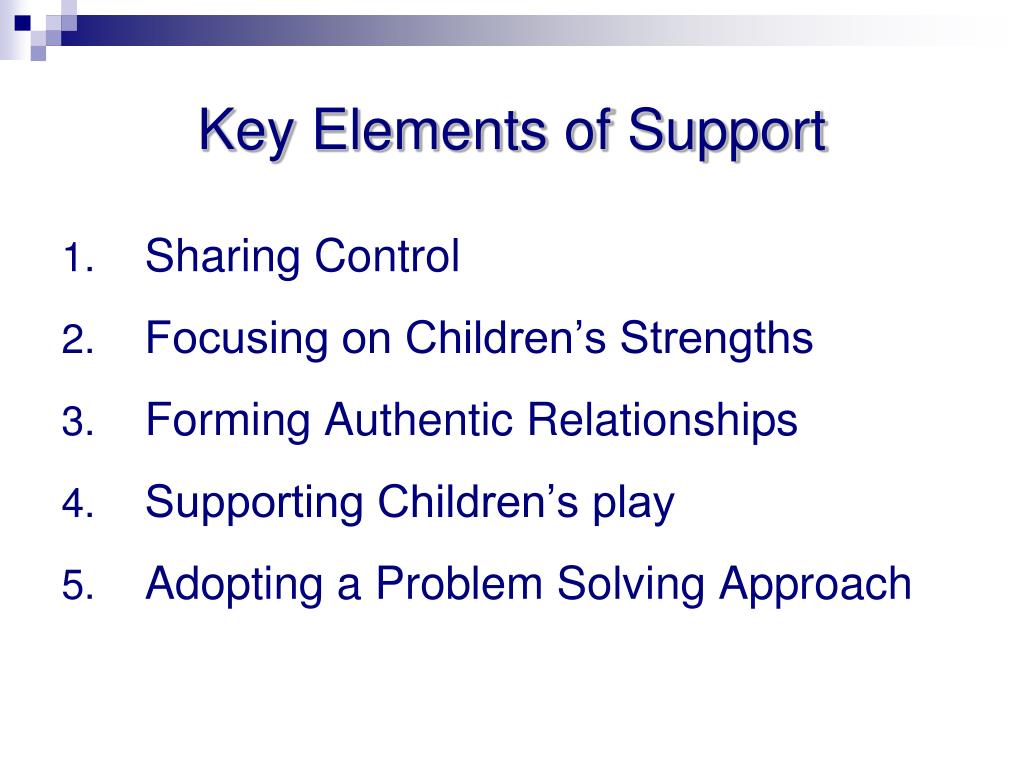 Key Elements of Support

1. Sharing Control
2. Focusing on Children’s Strengths
3. Forming Authentic Relationships
4. Supporting Children’s play
5. Adopting a Problem Solving Approach